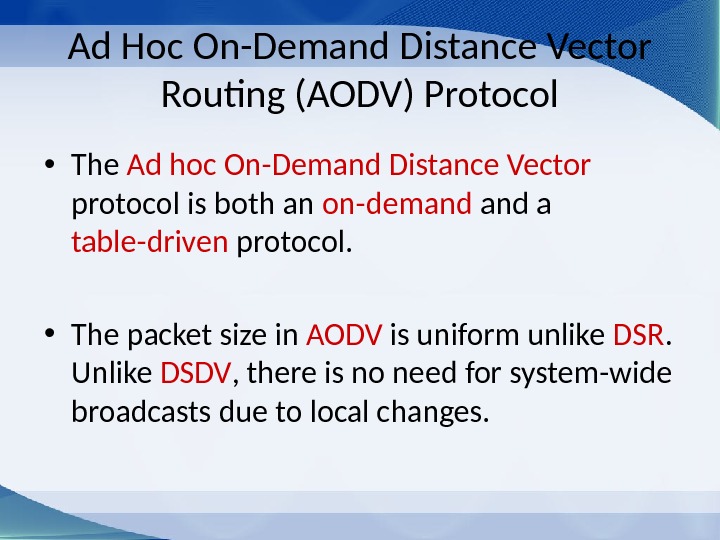 Ad Hoc On-Demand Distance Vector Routing (AODV) Protocol

• The Ad hoc On-Demand Distance Vector protocol is both an on-demand and a table-driven protocol.

• The packet size in AODV is uniform unlike DSR. Unlike DSDV, there is no need for system-wide broadcasts due to local changes.